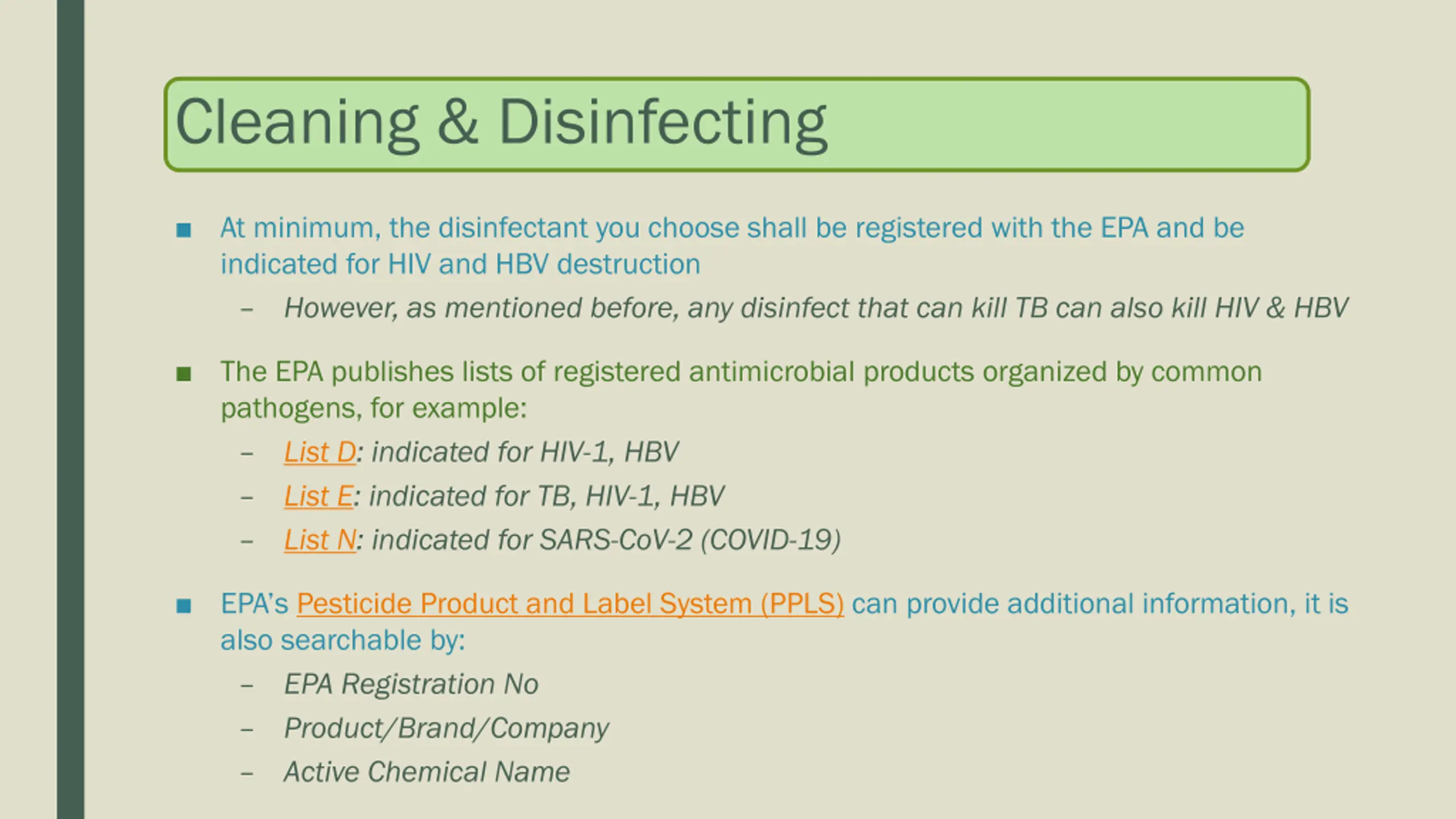 Cleaning & Disinfecting

■ At minimum, the disinfectant you choose shall be registered with the EPA and be indicated for HIV and HBV destruction

– However, as mentioned before, any disinfect that can kill TB can also kill HIV & HBV

■ The EPA publishes lists of registered antimicrobial products organized by common pathogens, for example:

– List D: indicated for HIV-1, HBV

– List E: indicated for TB, HIV-1, HBV

– List N: indicated for SARS-CoV-2 (COVID-19)

■ EPA's Pesticide Product and Label System (PPLS) can provide additional information, it is also searchable by:

– EPA Registration No

– Product/Brand/Company

– Active Chemical Name